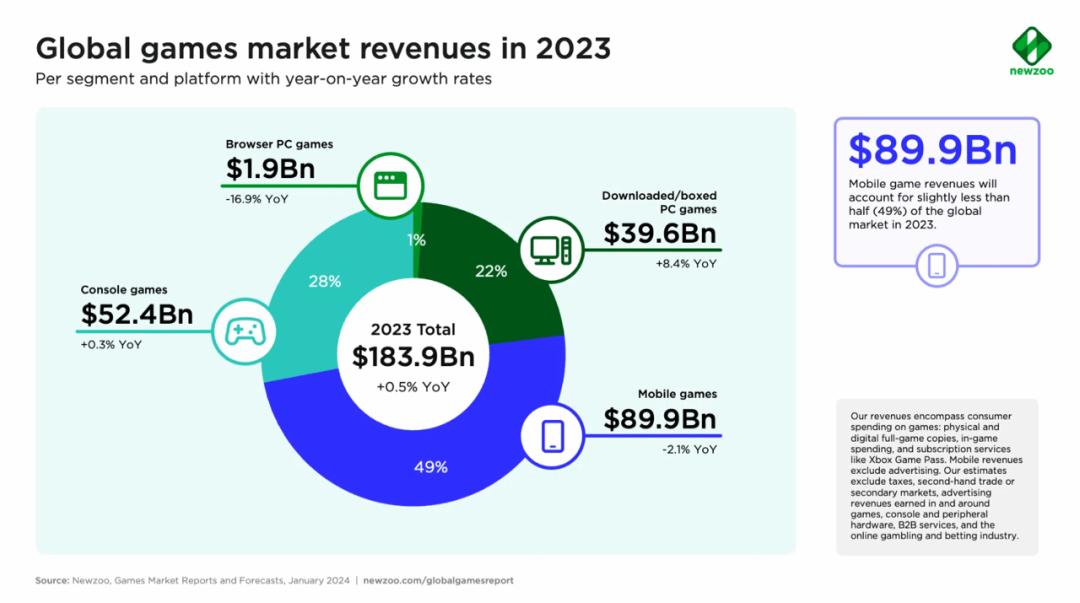 Global games market revenues in 2023

Per segment and platform with year-on-year growth rates

newzoo

Browser PC games
$1.9Bn
-16.9% YoY

Downloaded/boxed PC games
$39.6Bn
+8.4% YoY

Console games
$52.4Bn
+0.3% YoY

Mobile games
$89.9Bn
-2.1% YoY

1%

22%

28%

49%

2023 Total
$183.9Bn
+0.5% YoY

$89.9Bn
Mobile game revenues will account for slightly less than half (49%) of the global market in 2023.

Our revenues encompass consumer spending on games: physical and digital full-game copies, in-game spending, and subscription services like Xbox Game Pass. Mobile revenues exclude advertising. Our estimates exclude taxes, second-hand trade or secondary markets, advertising revenues earned in and around games, console and peripheral hardware, B2B services, and the online gambling and betting industry.

Source: Newzoo, Games Market Reports and Forecasts, January 2024 | newzoo.com/globalgamesreport